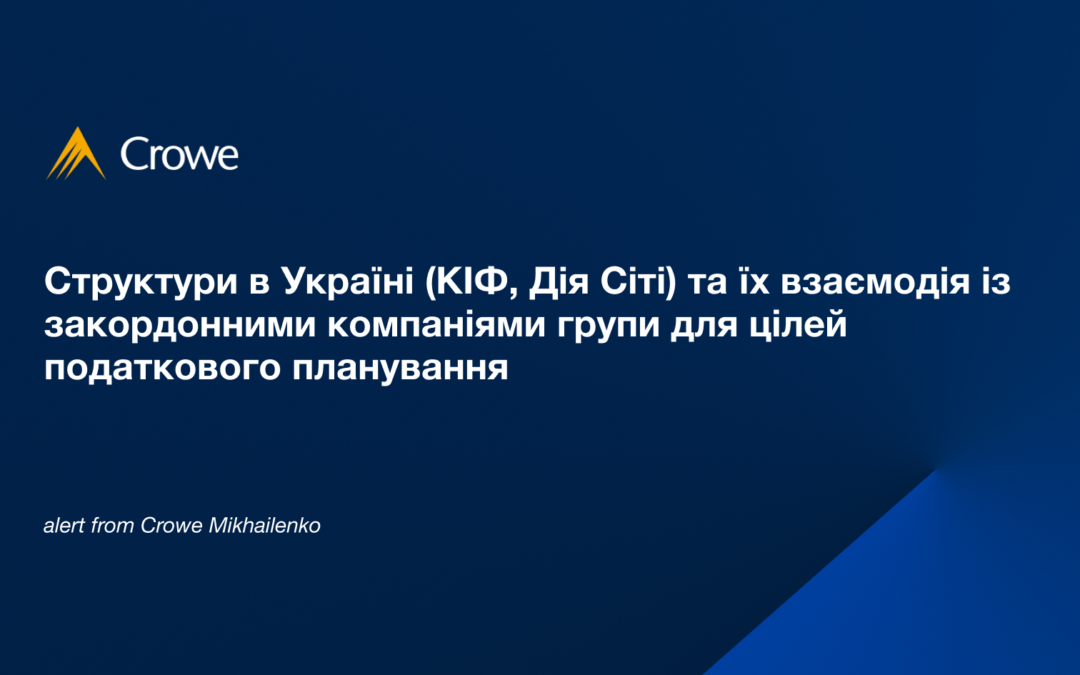 Crowe

Структури в Україні (КІФ, Дія Сіті) та їх взаємодія із закордонними компаніями групи для цілей податкового планування

alert from Crowe Mikhailenko